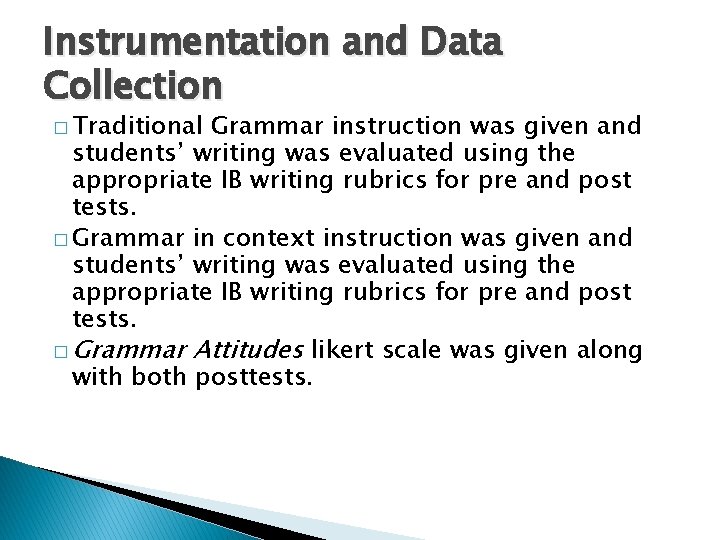 Instrumentation and Data Collection

□ Traditional Grammar instruction was given and students' writing was evaluated using the appropriate IB writing rubrics for pre and post tests.

□ Grammar in context instruction was given and students' writing was evaluated using the appropriate IB writing rubrics for pre and post tests.

□ Grammar Attitudes likert scale was given along with both posttests.